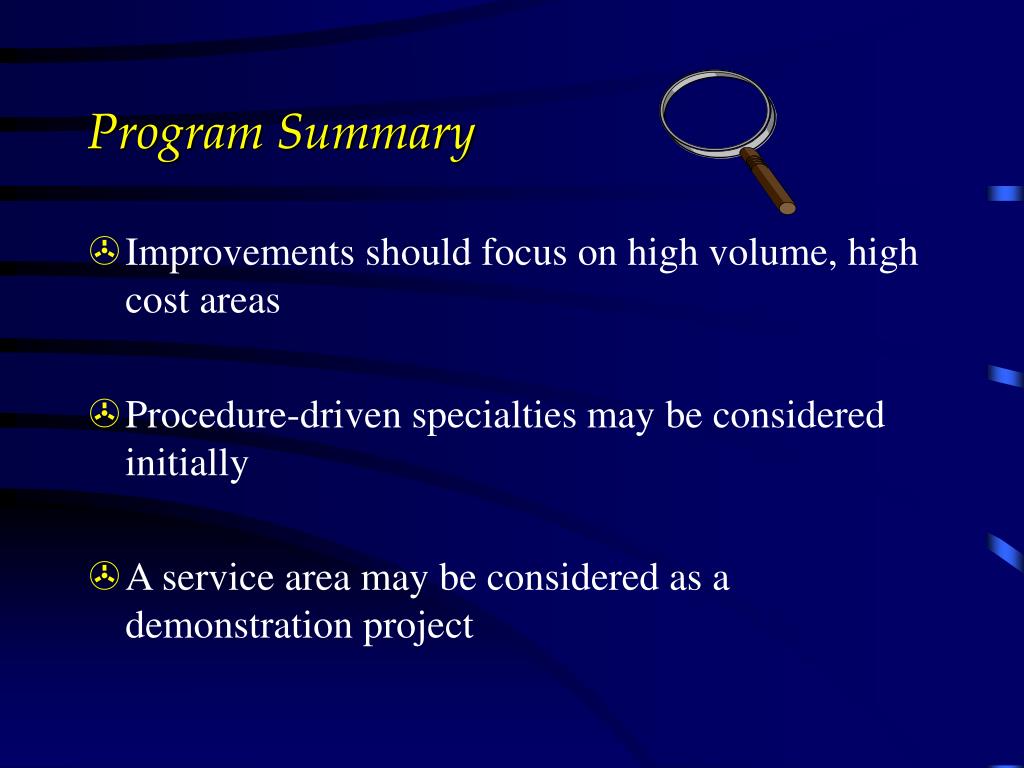 Program Summary

Improvements should focus on high volume, high cost areas

Procedure-driven specialties may be considered initially

A service area may be considered as a demonstration project